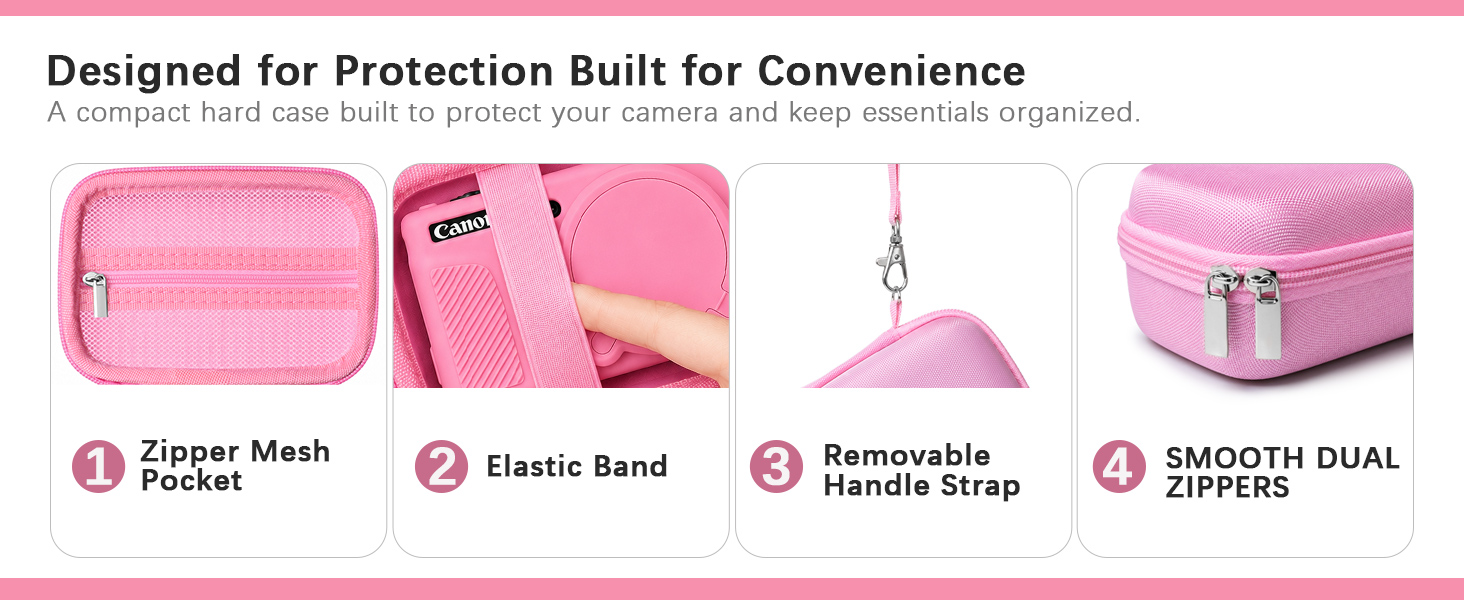 Designed for Protection Built for Convenience
A compact hard case built to protect your camera and keep essentials organized.

Canon

1 Zipper Mesh Pocket

2 Elastic Band

3 Removable Handle Strap

4 SMOOTH DUAL ZIPPERS